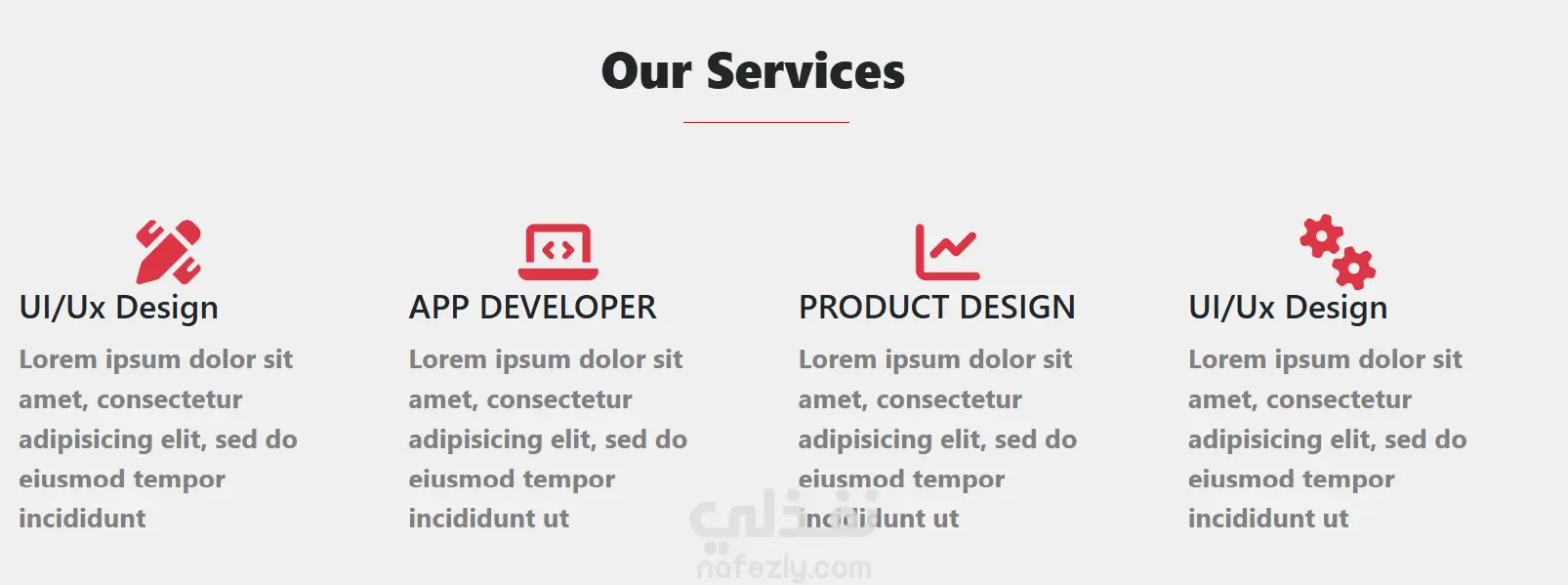 Our Services

UI/Ux Design

Lorem ipsum dolor sit amet, consectetur adipisicing elit, sed do eiusmod tempor incididunt

APP DEVELOPER

Lorem ipsum dolor sit amet, consectetur adipisicing elit, sed do eiusmod tempor incididunt ut

PRODUCT DESIGN

Lorem ipsum dolor sit amet, consectetur adipisicing elit, sed do eiusmod tempor incididunt ut

UI/Ux Design

Lorem ipsum dolor sit amet, consectetur adipisicing elit, sed do eiusmod tempor incididunt ut

نفذلي
nafezly.com